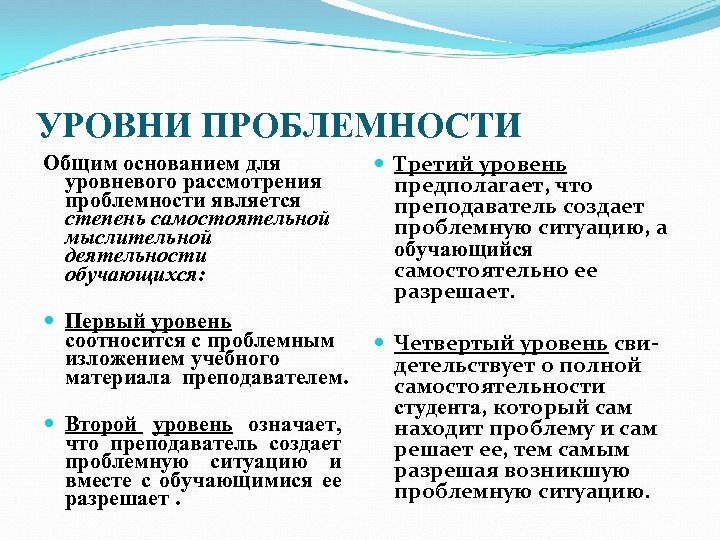 УРОВНИ ПРОБЛЕМНОСТИ

Общим основанием для уровневого рассмотрения проблемности является степень самостоятельной мыслительной деятельности обучающихся:

Первый уровень соотносится с проблемным изложением учебного материала преподавателем.

Второй уровень означает, что преподаватель создает проблемную ситуацию и вместе с обучающимися ее разрешает .

Третий уровень предполагает, что преподаватель создает проблемную ситуацию, а обучающийся самостоятельно ее разрешает.

Четвертый уровень свидетельствует о полной самостоятельности студента, который сам находит проблему и сам решает ее, тем самым разрешая возникшую проблемную ситуацию.